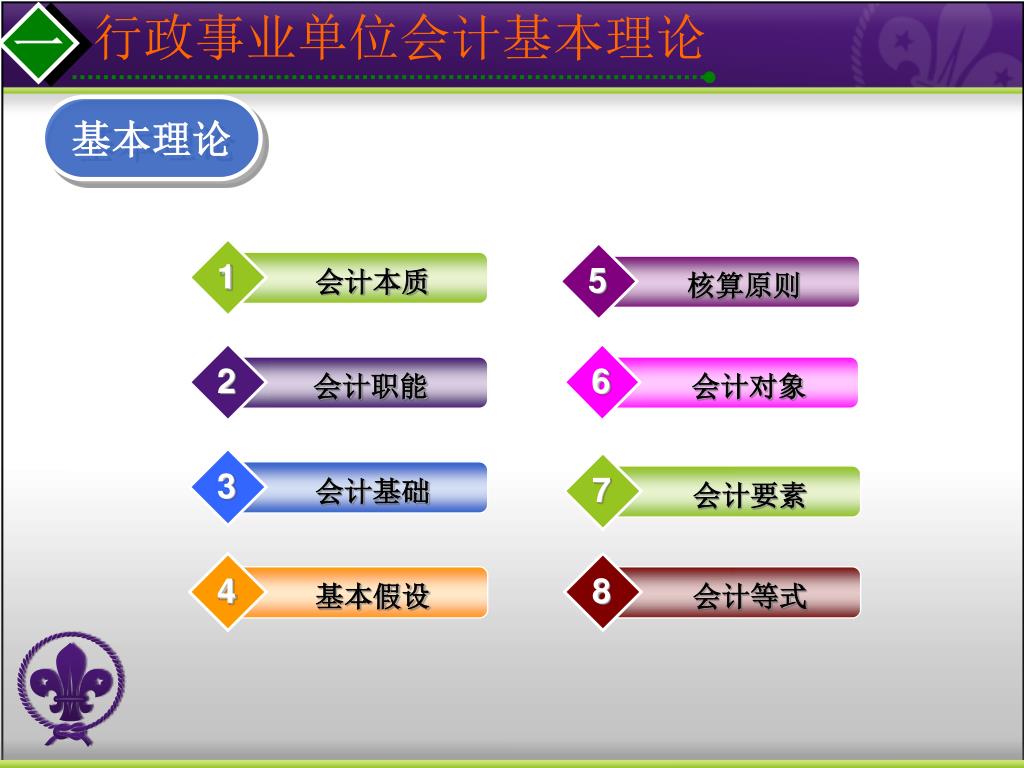 一 行政事业单位会计基本理论

基本理论

1 会计本质

2 会计职能

3 会计基础

4 基本假设

5 核算原则

6 会计对象

7 会计要素

8 会计等式